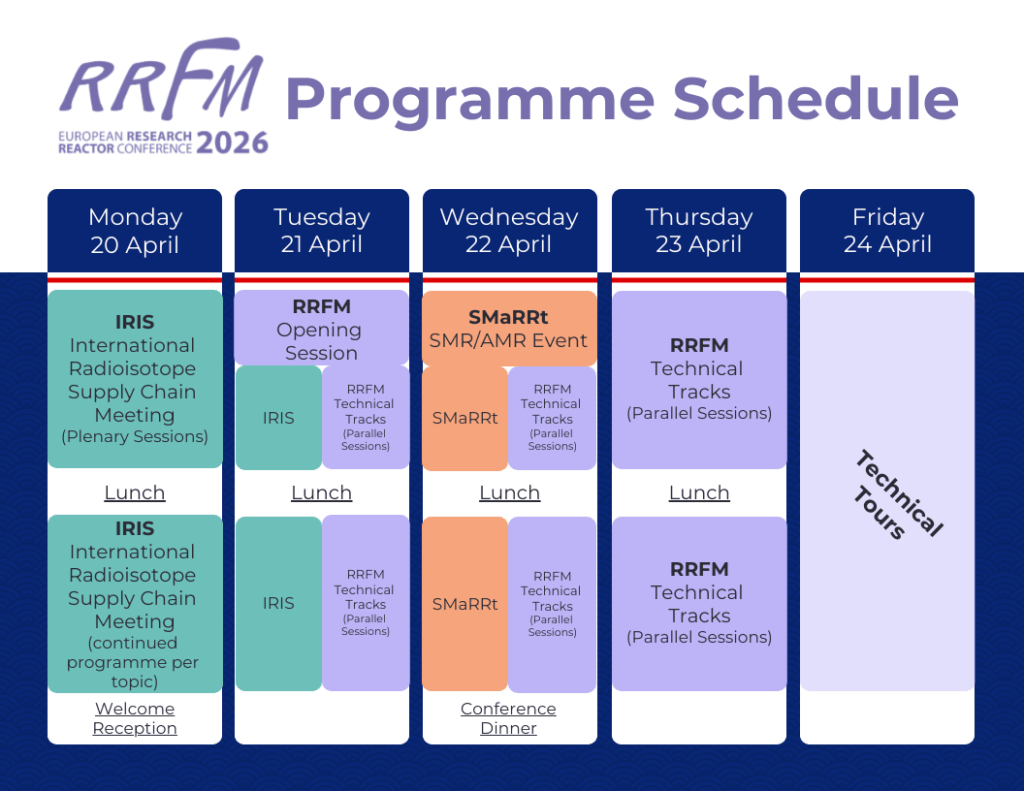 RRFM
EUROPEAN RESEARCH REACTOR CONFERENCE 2026

Programme Schedule

Monday 20 April

IRIS International Radioisotope Supply Chain Meeting (Plenary Sessions)

Lunch

IRIS International Radioisotope Supply Chain Meeting (continued programme per topic)

Welcome Reception

Tuesday 21 April

RRFM Opening Session

IRIS

RRFM Technical Tracks (Parallel Sessions)

Lunch

IRIS

RRFM Technical Tracks (Parallel Sessions)

Wednesday 22 April

SMaRRt SMR/AMR Event

SMaRRt

RRFM Technical Tracks (Parallel Sessions)

Lunch

SMaRRt

RRFM Technical Tracks (Parallel Sessions)

Conference Dinner

Thursday 23 April

RRFM Technical Tracks (Parallel Sessions)

Lunch

RRFM Technical Tracks (Parallel Sessions)

Friday 24 April

Technical Tours